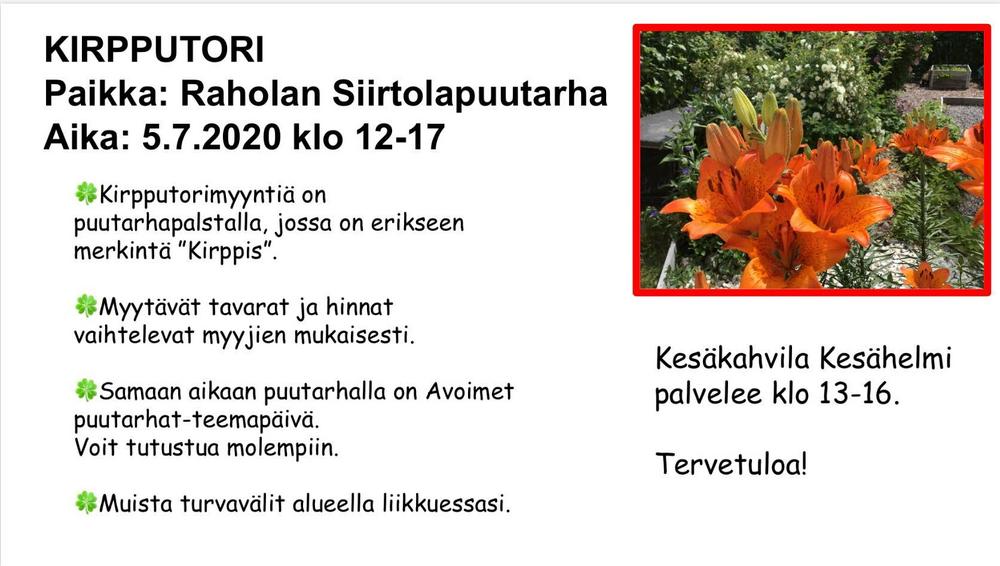 KIRPPUTORI
Paikka: Raholan Siirtolapuutarha
Aika: 5.7.2020 klo 12-17

🍀Kirpputorimyyntiä on puutarhapalstalla, jossa on erikseen merkintä ”Kirppis”.

🍀Myytävät tavarat ja hinnat vaihtelevat myyjien mukaisesti.

🍀Samaan aikaan puutarhalla on Avoimet puutarhat-teemapäivä.
Voit tutustua molempiin.

🍀Muista turvavälit alueella liikkuessasi.

Kesäkahvila Kesähelmi palvelee klo 13-16.

Tervetuloa!